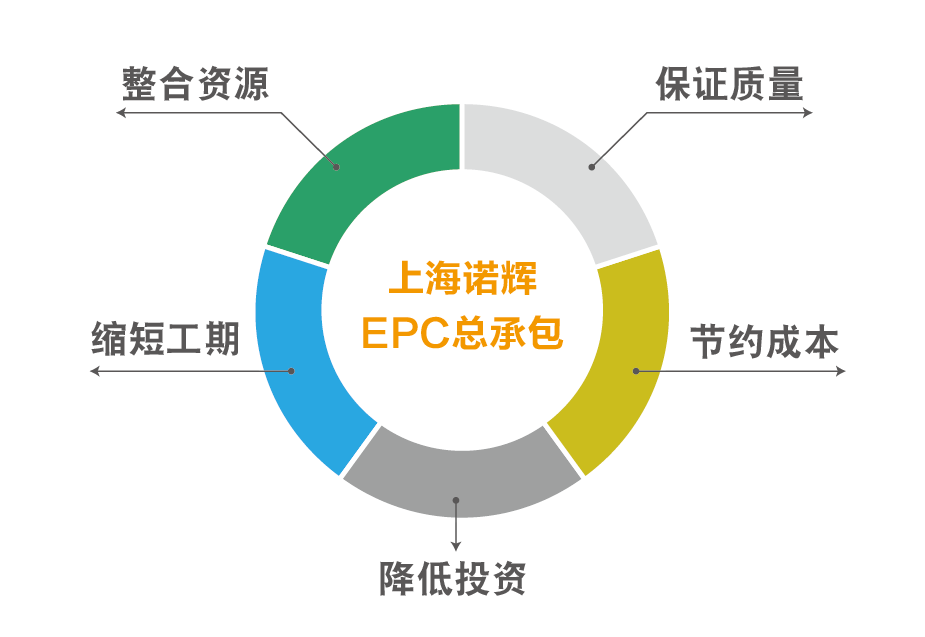 整合资源

保证质量

上海诺辉
EPC总承包

缩短工期

节约成本

降低投资